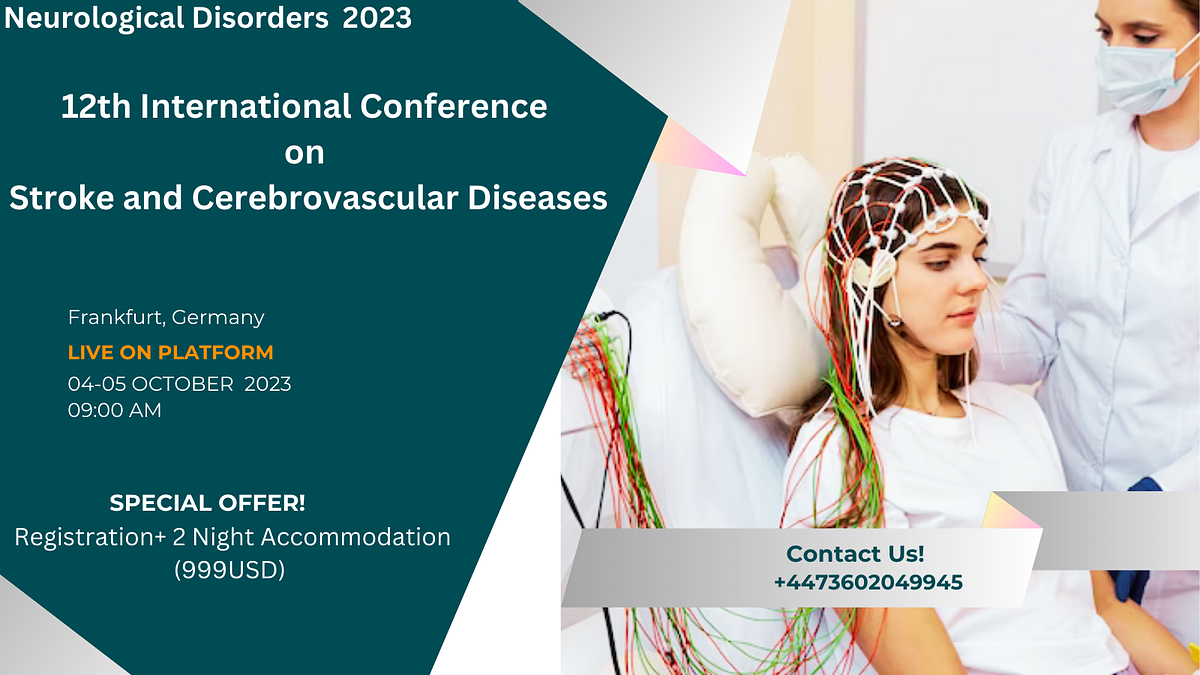 Neurological Disorders 2023

12th International Conference on Stroke and Cerebrovascular Diseases

Frankfurt, Germany
LIVE ON PLATFORM
04-05 OCTOBER 2023
09:00 AM

SPECIAL OFFER!
Registration+ 2 Night Accommodation (999USD)

Contact Us!
+4473602049945